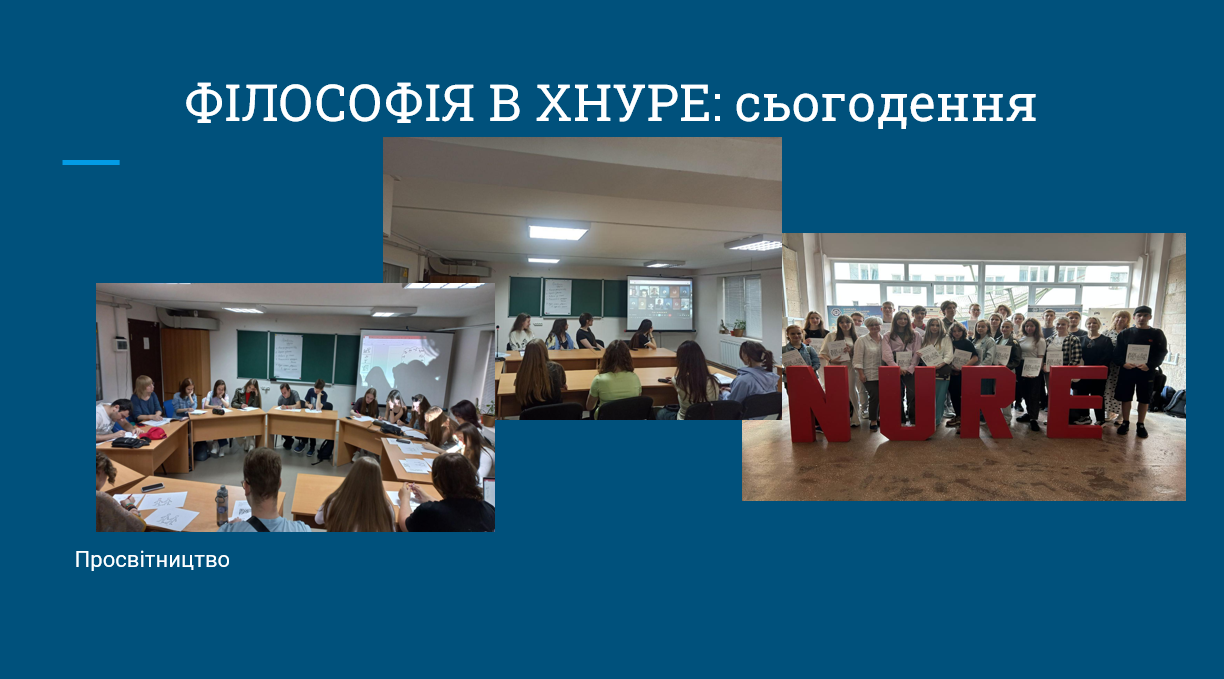 ФІЛОСОФІЯ В ХНУРЕ: сьогодення

NURE

Просвітництво